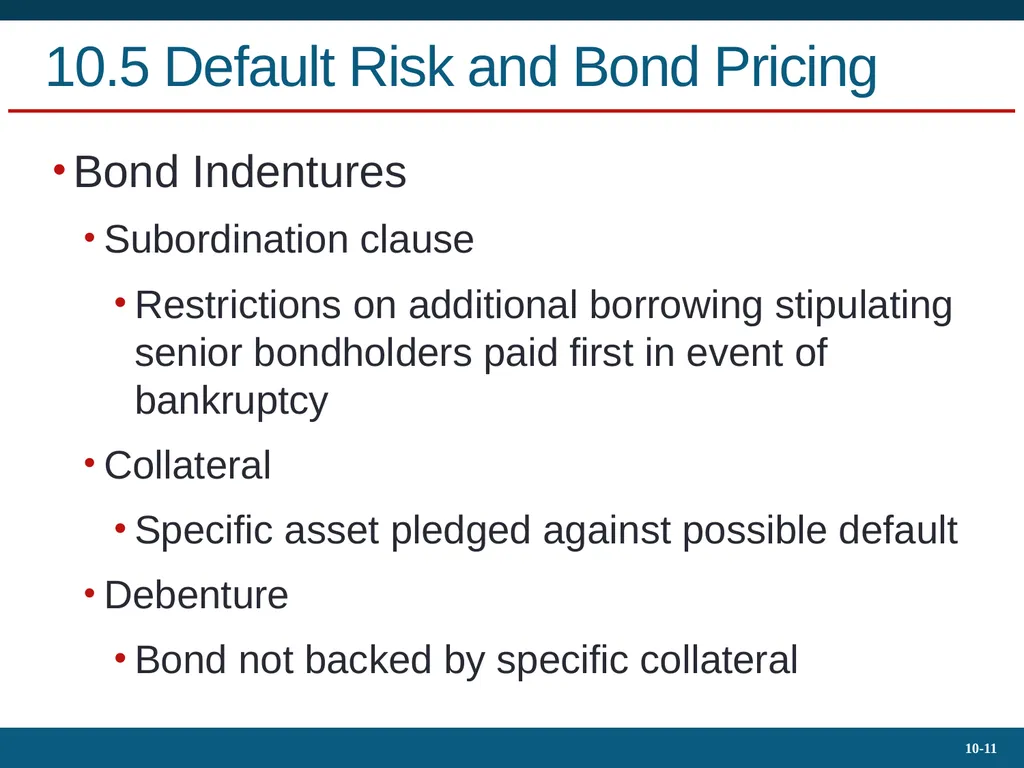 10.5 Default Risk and Bond Pricing

• Bond Indentures
  • Subordination clause
    • Restrictions on additional borrowing stipulating senior bondholders paid first in event of bankruptcy
  • Collateral
    • Specific asset pledged against possible default
  • Debenture
    • Bond not backed by specific collateral

10-11